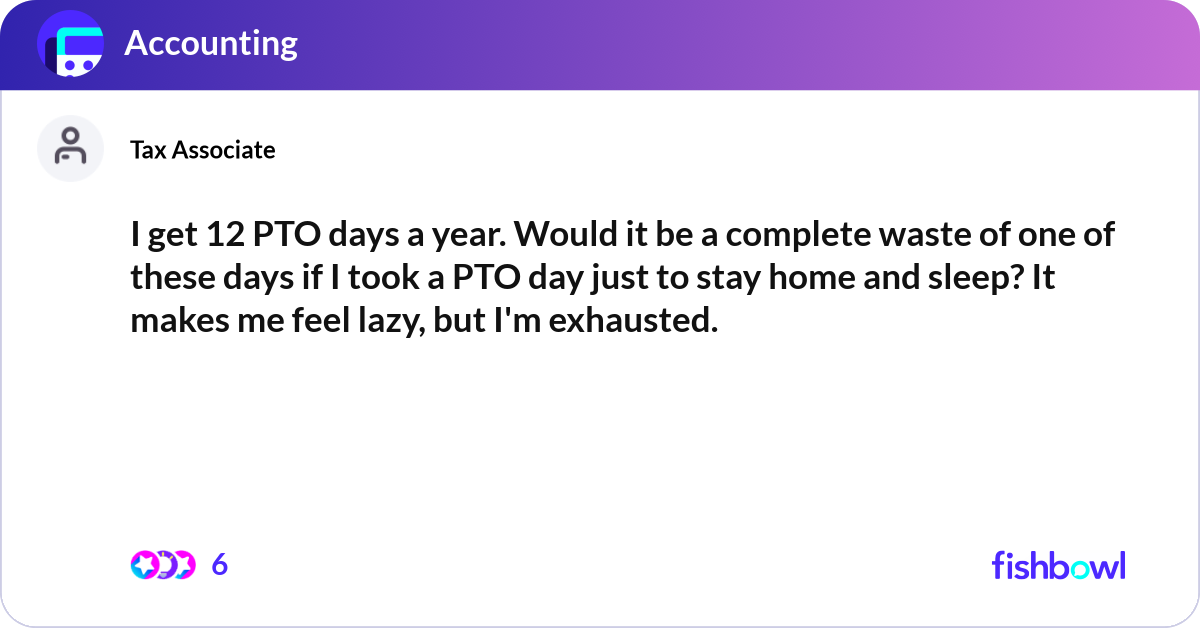 Accounting

Tax Associate

I get 12 PTO days a year. Would it be a complete waste of one of these days if I took a PTO day just to stay home and sleep? It makes me feel lazy, but I'm exhausted.

6

fishbowl